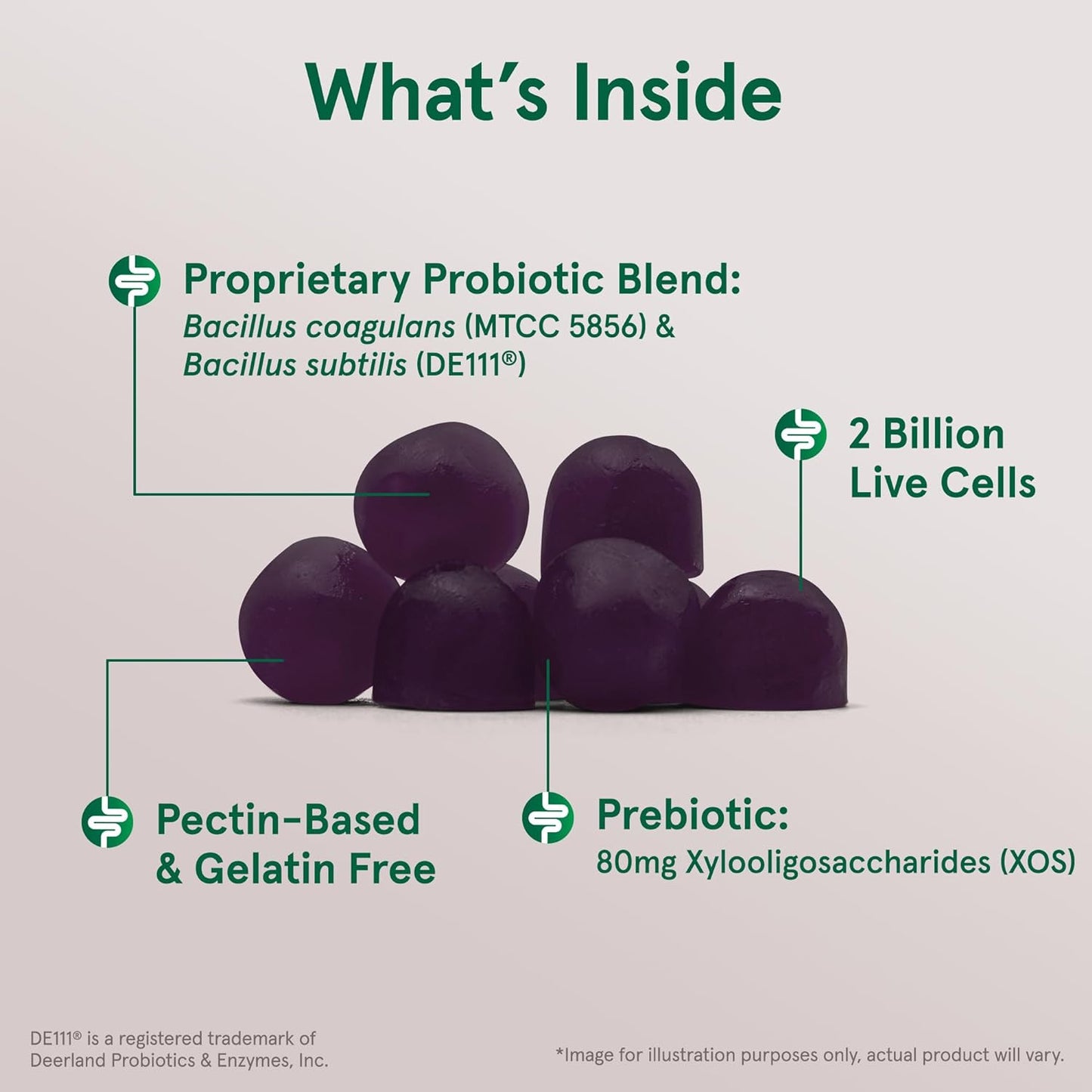 What's Inside

Proprietary Probiotic Blend:
Bacillus coagulans (MTCC 5856) & Bacillus subtilis (DE111®)

2 Billion Live Cells

Pectin-Based & Gelatin Free

Prebiotic:
80mg Xylooligosaccharides (XOS)

DE111® is a registered trademark of Deerland Probiotics & Enzymes, Inc.

*Image for illustration purposes only, actual product will vary.